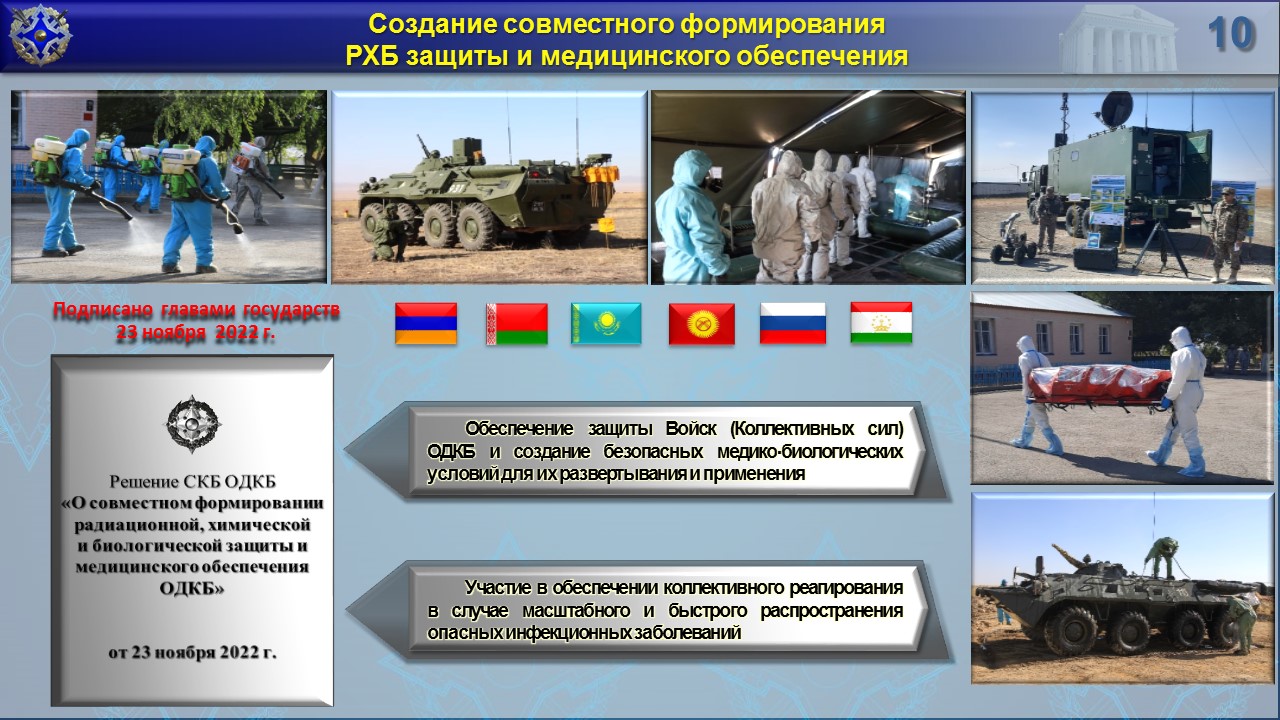 Создание совместного формирования
РХБ защиты и медицинского обеспечения

10

Подписано главами государств
23 ноября 2022 г.

Решение СКБ ОДКБ
«О совместном формировании радиационной, химической и биологической защиты и медицинского обеспечения ОДКБ»

от 23 ноября 2022 г.

Обеспечение защиты Войск (Коллективных сил) ОДКБ и создание безопасных медико-биологических условий для их развертывания и применения

Участие в обеспечении коллективного реагирования в случае масштабного и быстрого распространения опасных инфекционных заболеваний